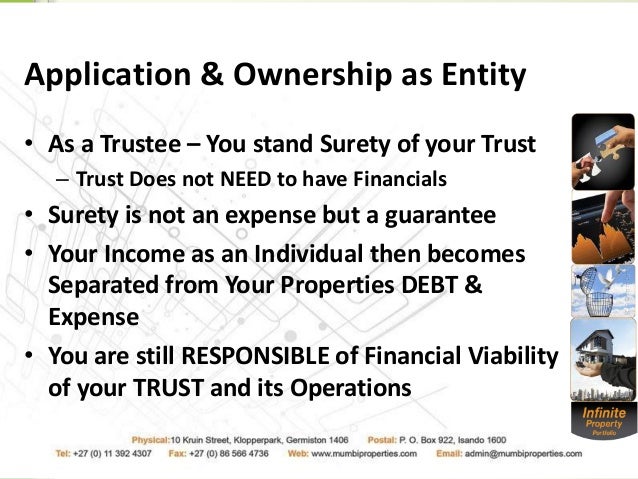 Application & Ownership as Entity

• As a Trustee – You stand Surety of your Trust
– Trust Does not NEED to have Financials
• Surety is not an expense but a guarantee
• Your Income as an Individual then becomes Separated from Your Properties DEBT & Expense
• You are still RESPONSIBLE of Financial Viability of your TRUST and its Operations

Infinite Property Portfolio

Physical: 10 Kruin Street, Klopperpark, Germiston 1406 Postal: P. O. Box 922, Isando 1600
Tel: +27 (0) 11 392 4307 Fax: +27 (0) 86 566 4736 Web: www.mumbiproperties.com Email: admin@mumbiproperties.com